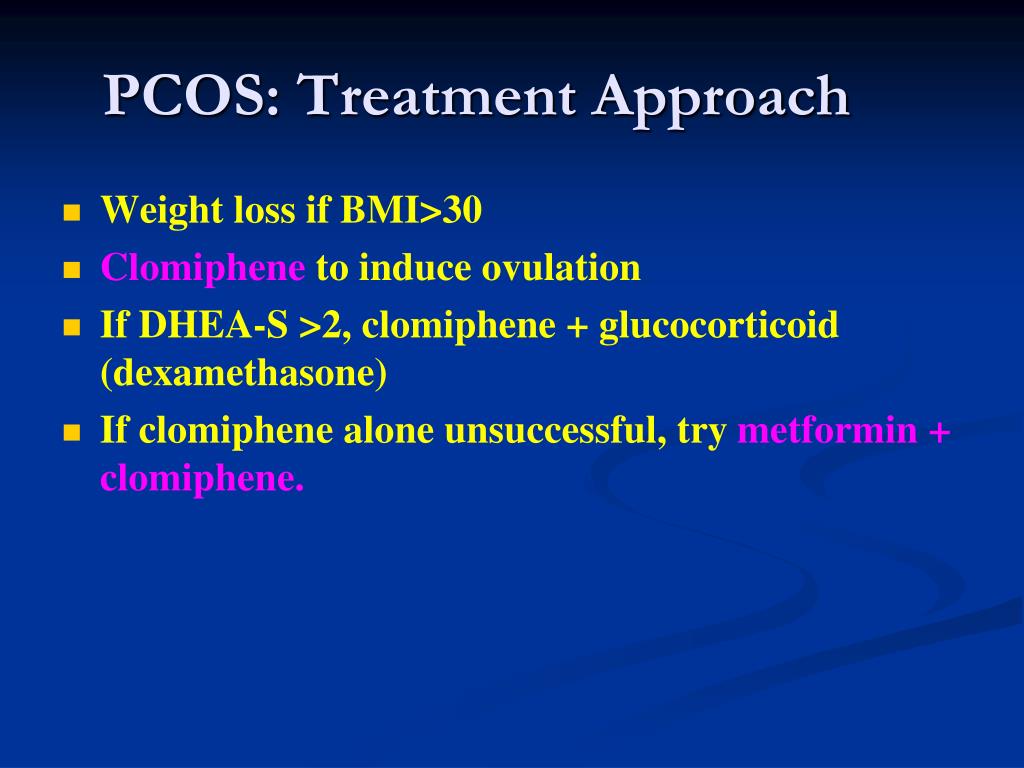 PCOS: Treatment Approach

- Weight loss if BMI>30
- Clomiphene to induce ovulation
- If DHEA-S >2, clomiphene + glucocorticoid (dexamethasone)
- If clomiphene alone unsuccessful, try metformin + clomiphene.